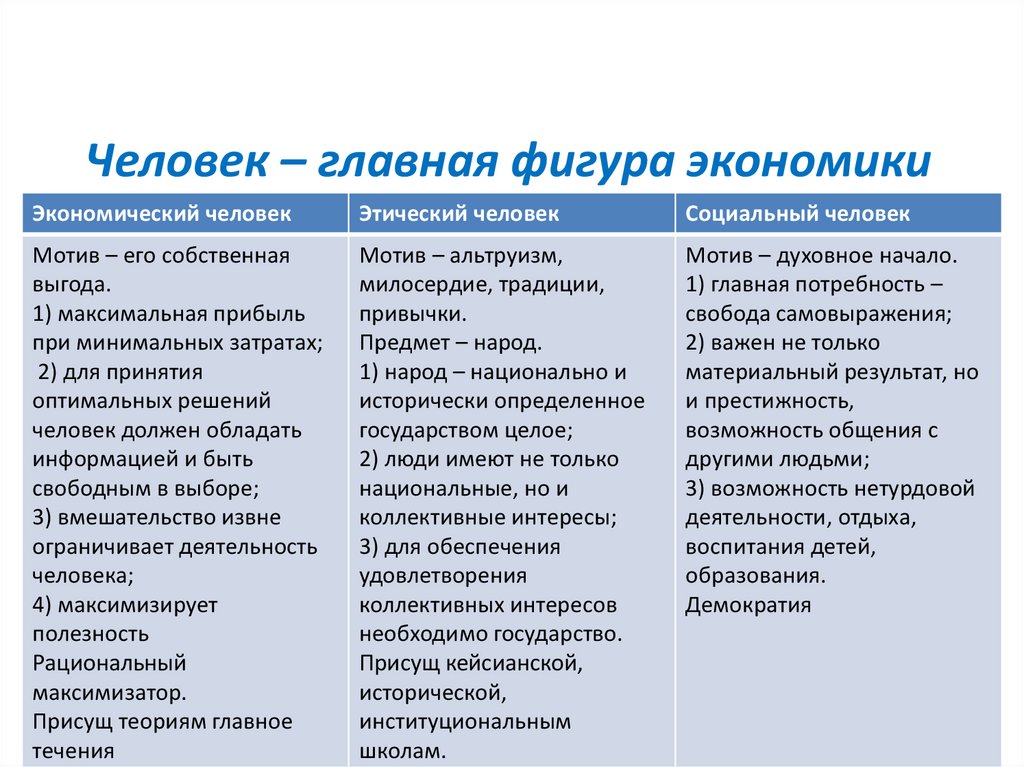 Человек – главная фигура экономики

| Экономический человек | Этический человек | Социальный человек |
|---|---|---|
| Мотив – его собственная выгода. 1) максимальная прибыль при минимальных затратах; 2) для принятия оптимальных решений человек должен обладать информацией и быть свободным в выборе; 3) вмешательство извне ограничивает деятельность человека; 4) максимизирует полезность Рациональный максимизатор. Присущ теориям главное течения | Мотив – альтруизм, милосердие, традиции, привычки. Предмет – народ. 1) народ – национально и исторически определенное государством целое; 2) люди имеют не только национальные, но и коллективные интересы; 3) для обеспечения удовлетворения коллективных интересов необходимо государство. Присущ кейсианской, исторической, институциональным школам. | Мотив – духовное начало. 1) главная потребность – свобода самовыражения; 2) важен не только материальный результат, но и престижность, возможность общения с другими людьми; 3) возможность нетурдовой деятельности, отдыха, воспитания детей, образования. Демократия |